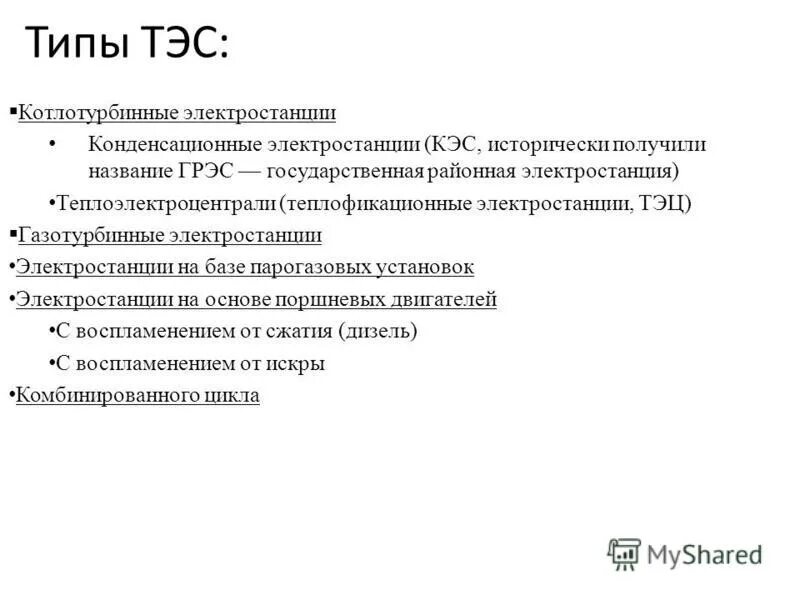 Типы ТЭС:

▪Котлотурбинные электростанции

• Конденсационные электростанции (КЭС, исторически получили название ГРЭС — государственная районная электростанция)

•Теплоэлектроцентрали (теплофикационные электростанции, ТЭЦ)

▪Газотурбинные электростанции

•Электростанции на базе парогазовых установок

•Электростанции на основе поршневых двигателей

•С воспламенением от сжатия (дизель)

•С воспламенением от искры

•Комбинированного цикла

MyShared